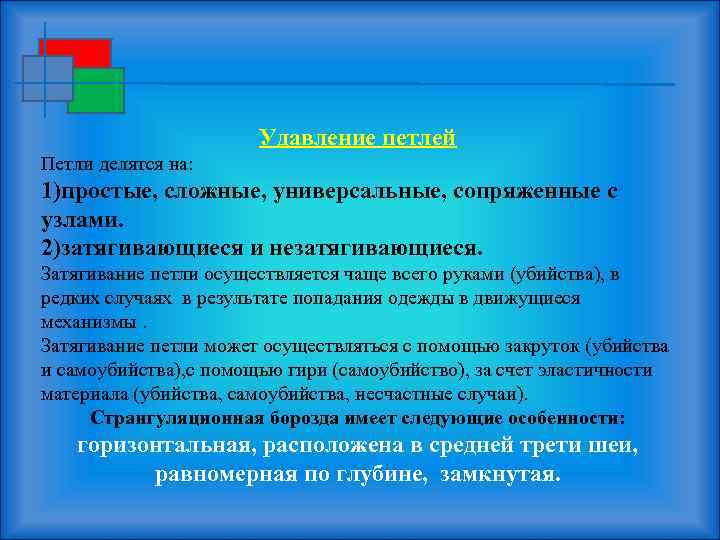 Удавление петлей

Петли делятся на:

1)простые, сложные, универсальные, сопряженные с узлами.

2)затягивающиеся и незатягивающиеся.

Затягивание петли осуществляется чаще всего руками (убийства), в редких случаях в результате попадания одежды в движущиеся механизмы .

Затягивание петли может осуществляться с помощью закруток (убийства и самоубийства),с помощью гири (самоубийство), за счет эластичности материала (убийства, самоубийства, несчастные случаи).

Странгуляционная борозда имеет следующие особенности:

горизонтальная, расположена в средней трети шеи, равномерная по глубине, замкнутая.